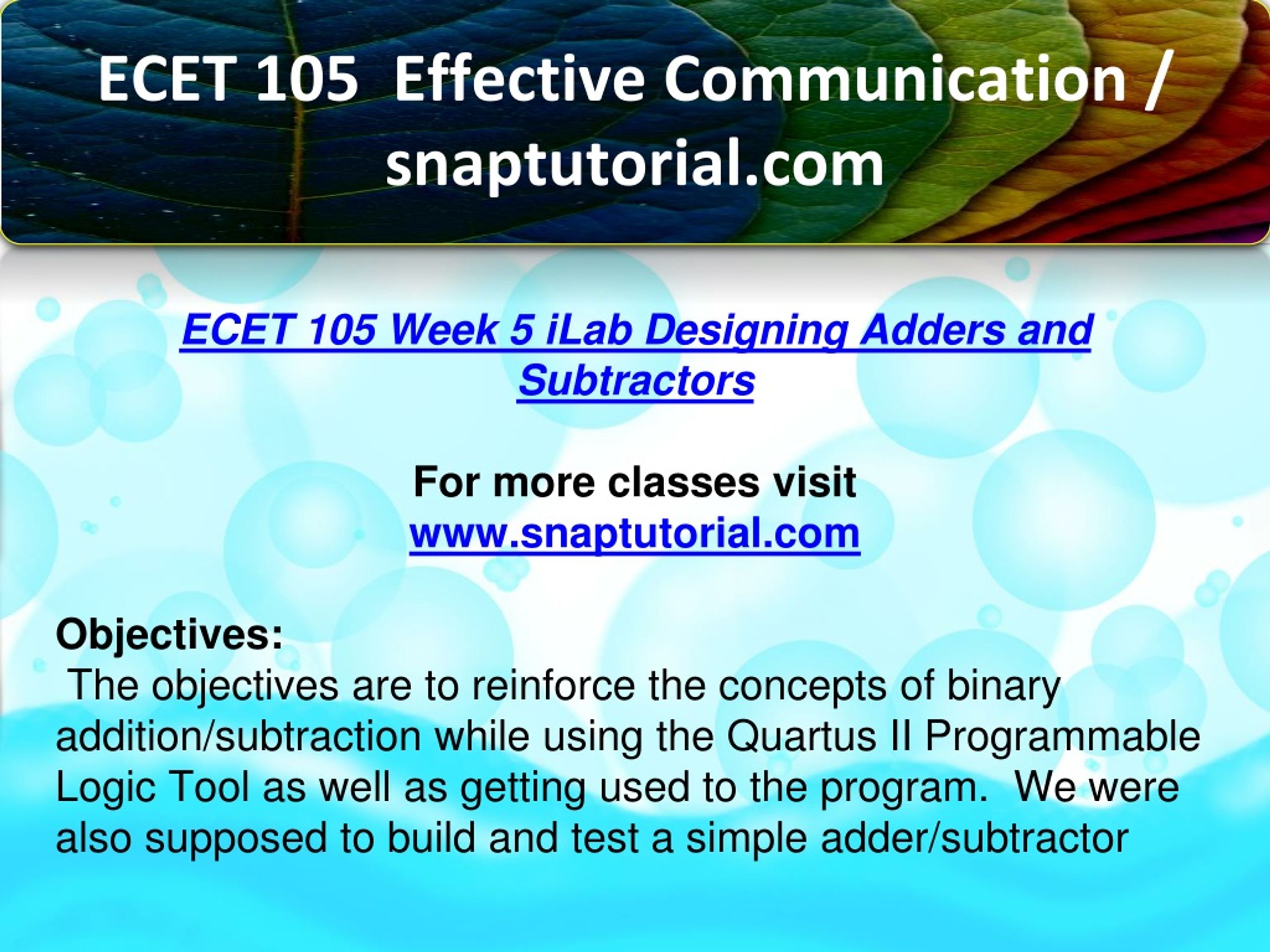 ECET 105 Effective Communication / snaptutorial.com

ECET 105 Week 5 iLab Designing Adders and Subtractors

For more classes visit
www.snaptutorial.com

Objectives:
The objectives are to reinforce the concepts of binary addition/subtraction while using the Quartus II Programmable Logic Tool as well as getting used to the program. We were also supposed to build and test a simple adder/subtractor